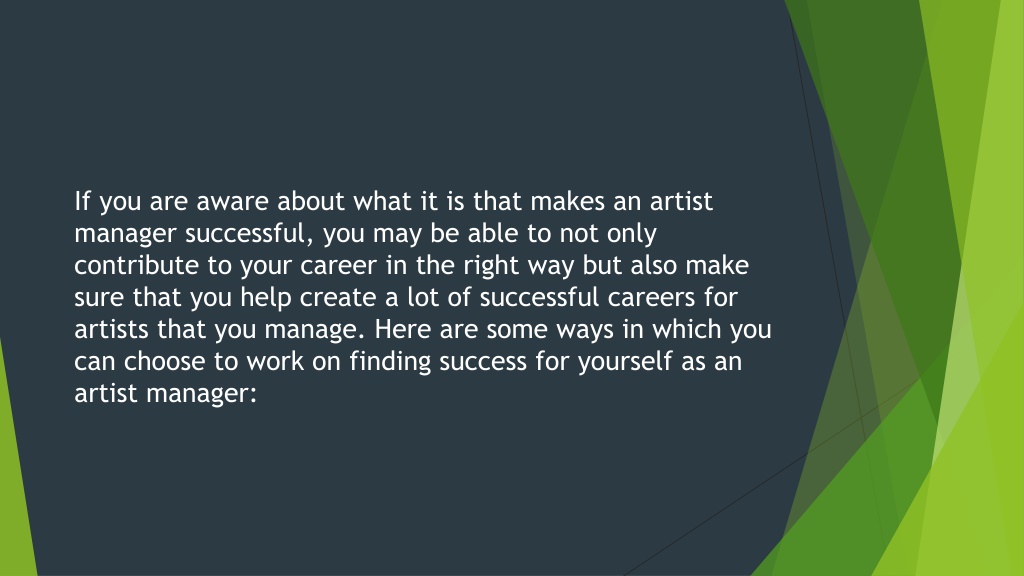 If you are aware about what it is that makes an artist manager successful, you may be able to not only contribute to your career in the right way but also make sure that you help create a lot of successful careers for artists that you manage. Here are some ways in which you can choose to work on finding success for yourself as an artist manager: